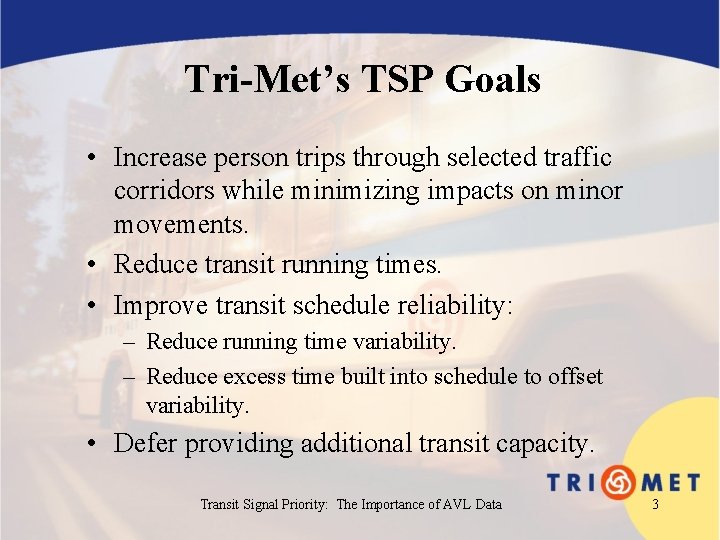 Tri-Met's TSP Goals

• Increase person trips through selected traffic corridors while minimizing impacts on minor movements.

• Reduce transit running times.

• Improve transit schedule reliability:
 – Reduce running time variability.
 – Reduce excess time built into schedule to offset variability.

• Defer providing additional transit capacity.

TRI MET

Transit Signal Priority: The Importance of AVL Data

3